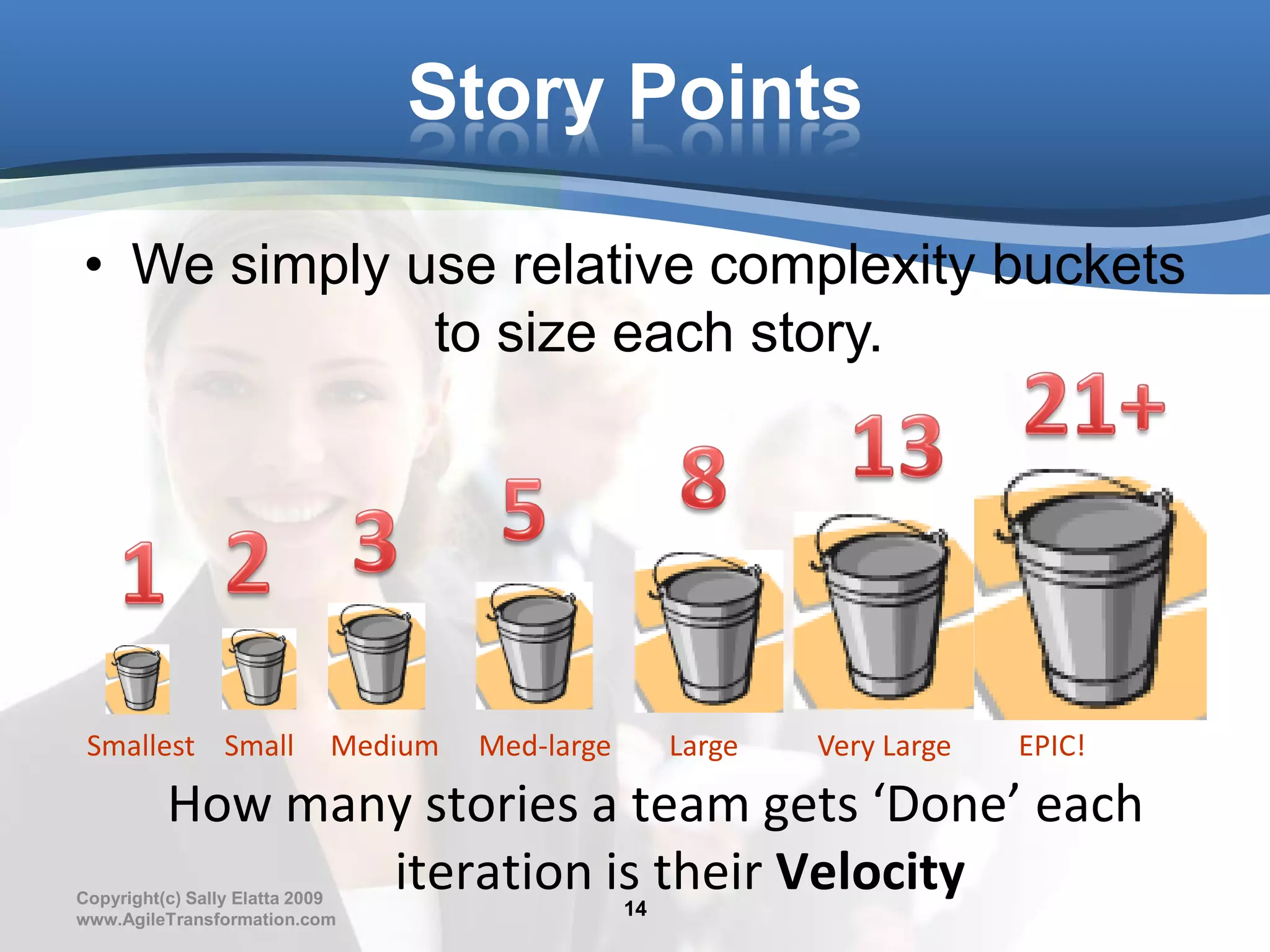 Story Points

• We simply use relative complexity buckets to size each story.

1 2 3 5 8 13 21+

Smallest Small Medium Med-large Large Very Large EPIC!

How many stories a team gets 'Done' each iteration is their **Velocity**

Copyright(c) Sally Elatta 2009
www.AgileTransformation.com

14